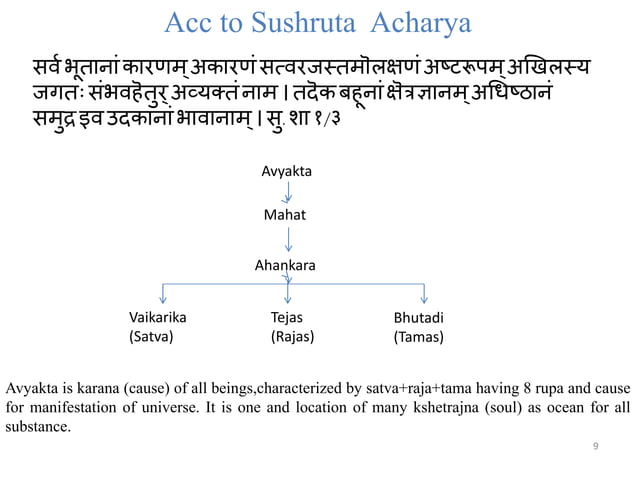 Acc to Sushruta Acharya

सर्व भूतानां कारणम् अकारणं सत्वरजस्तमोलक्षणं अष्टरूपम् अखिलस्य जगतः संभवहेतुर् अव्यक्तं नाम । तदेक बहूनां क्षेत्रज्ञानम् अधिष्ठानं समुद्र इव उदकानां भावानाम् । सु. शा १/३

Avyakta

Mahat

Ahankara

Vaikarika (Satva)

Tejas (Rajas)

Bhutadi (Tamas)

Avyakta is karana (cause) of all beings,characterized by satva+raja+tama having 8 rupa and cause for manifestation of universe. It is one and location of many kshetrajna (soul) as ocean for all substance.

9